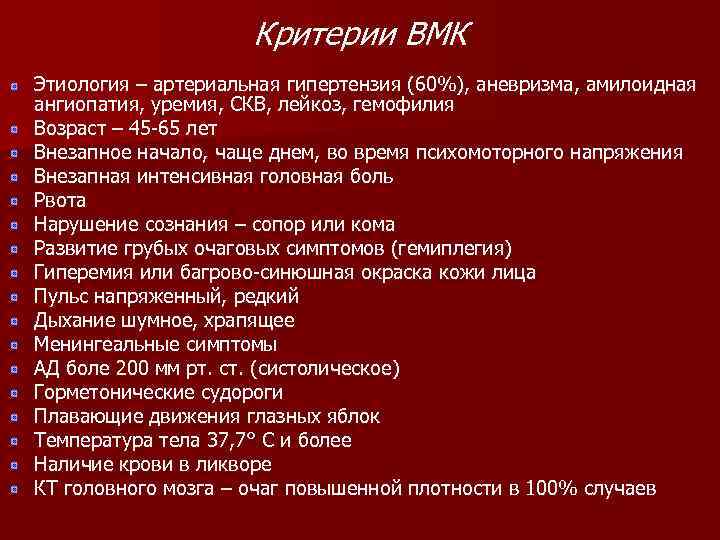 Критерии ВМК

Этиология – артериальная гипертензия (60%), аневризма, амилоидная ангиопатия, уремия, СКВ, лейкоз, гемофилия
Возраст – 45-65 лет
Внезапное начало, чаще днем, во время психомоторного напряжения
Внезапная интенсивная головная боль
Рвота
Нарушение сознания – сопор или кома
Развитие грубых очаговых симптомов (гемиплегия)
Гиперемия или багрово-синюшная окраска кожи лица
Пульс напряженный, редкий
Дыхание шумное, храпящее
Менингеальные симптомы
АД боле 200 мм рт. ст. (систолическое)
Горметонические судороги
Плавающие движения глазных яблок
Температура тела 37,7° С и более
Наличие крови в ликворе
КТ головного мозга – очаг повышенной плотности в 100% случаев